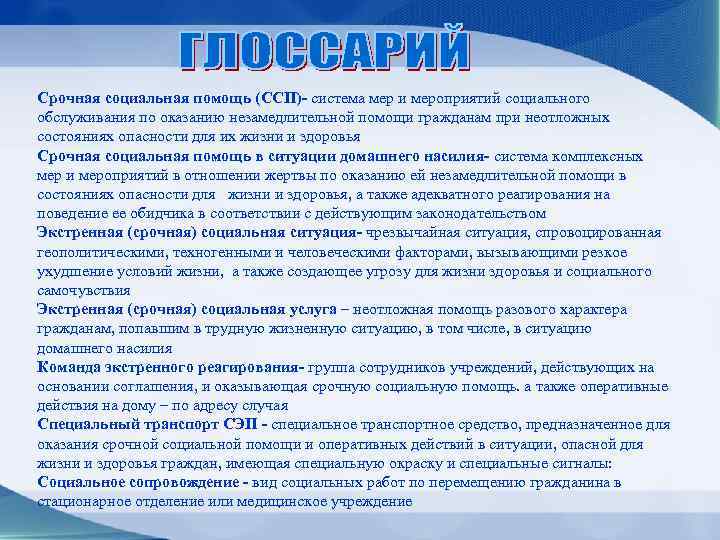 ГЛОССАРИЙ

Срочная социальная помощь (ССП)- система мер и мероприятий социального обслуживания по оказанию незамедлительной помощи гражданам при неотложных состояниях опасности для их жизни и здоровья

Срочная социальная помощь в ситуации домашнего насилия- система комплексных мер и мероприятий в отношении жертвы по оказанию ей незамедлительной помощи в состояниях опасности для жизни и здоровья, а также адекватного реагирования на поведение ее обидчика в соответствии с действующим законодательством

Экстренная (срочная) социальная ситуация- чрезвычайная ситуация, спровоцированная геополитическими, техногенными и человеческими факторами, вызывающими резкое ухудшение условий жизни, а также создающее угрозу для жизни здоровья и социального самочувствия

Экстренная (срочная) социальная услуга – неотложная помощь разового характера гражданам, попавшим в трудную жизненную ситуацию, в том числе, в ситуацию домашнего насилия

Команда экстренного реагирования- группа сотрудников учреждений, действующих на основании соглашения, и оказывающая срочную социальную помощь. а также оперативные действия на дому – по адресу случая

Специальный транспорт СЭП - специальное транспортное средство, предназначенное для оказания срочной социальной помощи и оперативных действий в ситуации, опасной для жизни и здоровья граждан, имеющая специальную окраску и специальные сигналы:

Социальное сопровождение - вид социальных работ по перемещению гражданина в стационарное отделение или медицинское учреждение